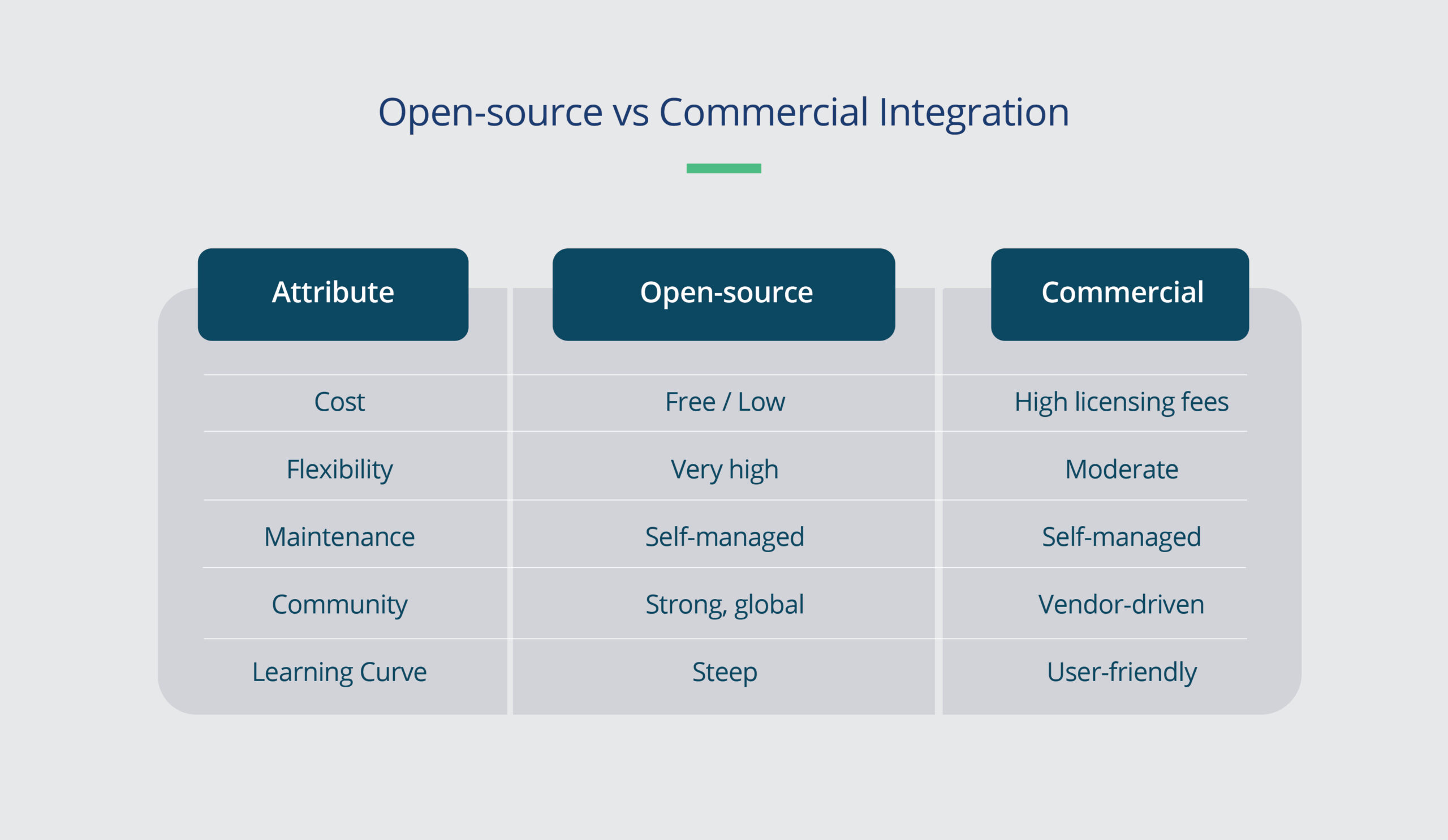 Open-source vs Commercial Integration

| Attribute | Open-source | Commercial |
|---|---|---|
| Cost | Free / Low | High licensing fees |
| Flexibility | Very high | Moderate |
| Maintenance | Self-managed | Self-managed |
| Community | Strong, global | Vendor-driven |
| Learning Curve | Steep | User-friendly |